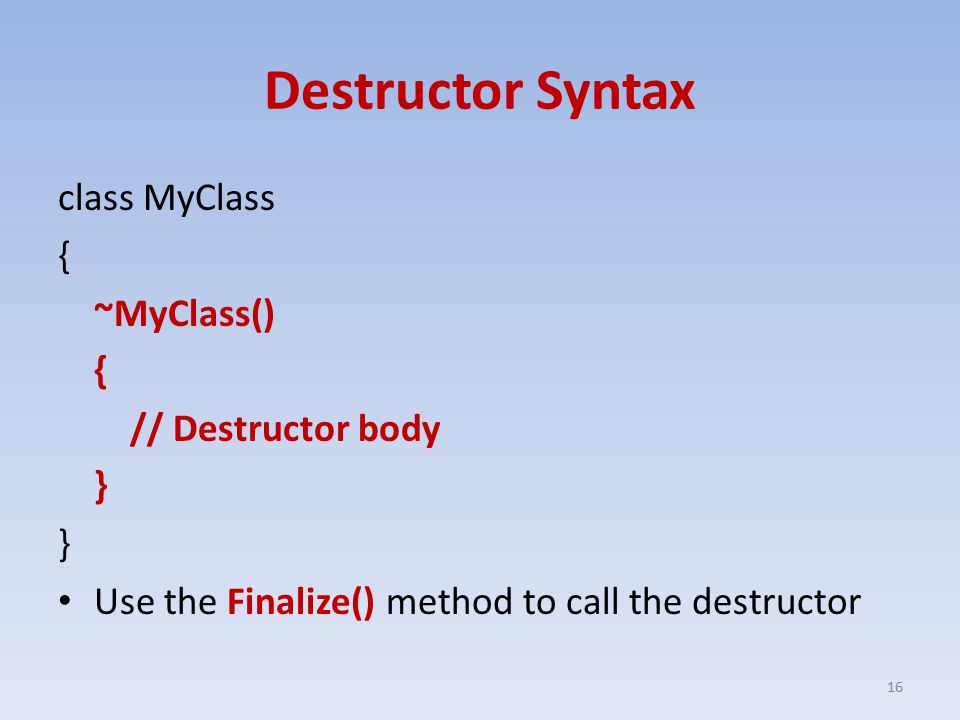 Destructor Syntax

class MyClass
{
~MyClass()
{
// Destructor body
}
}

• Use the Finalize() method to call the destructor

16